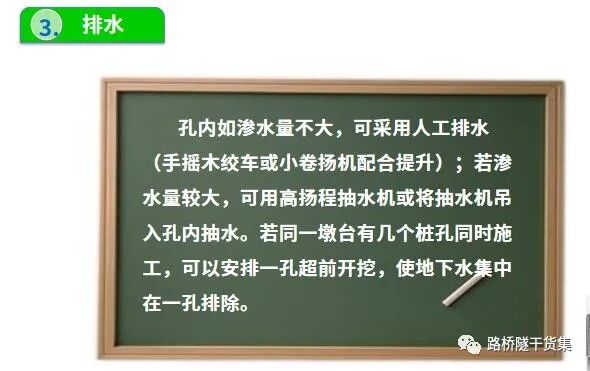 3. 排水

孔内如渗水量不大，可采用人工排水（手摇木绞车或小卷扬机配合提升）；若渗水量较大，可用高扬程抽水机或将抽水机吊入孔内抽水。若同一墩台有几个桩孔同时施工，可以安排一孔超前开挖，使地下水集中在一孔排除。

路桥隧干货集